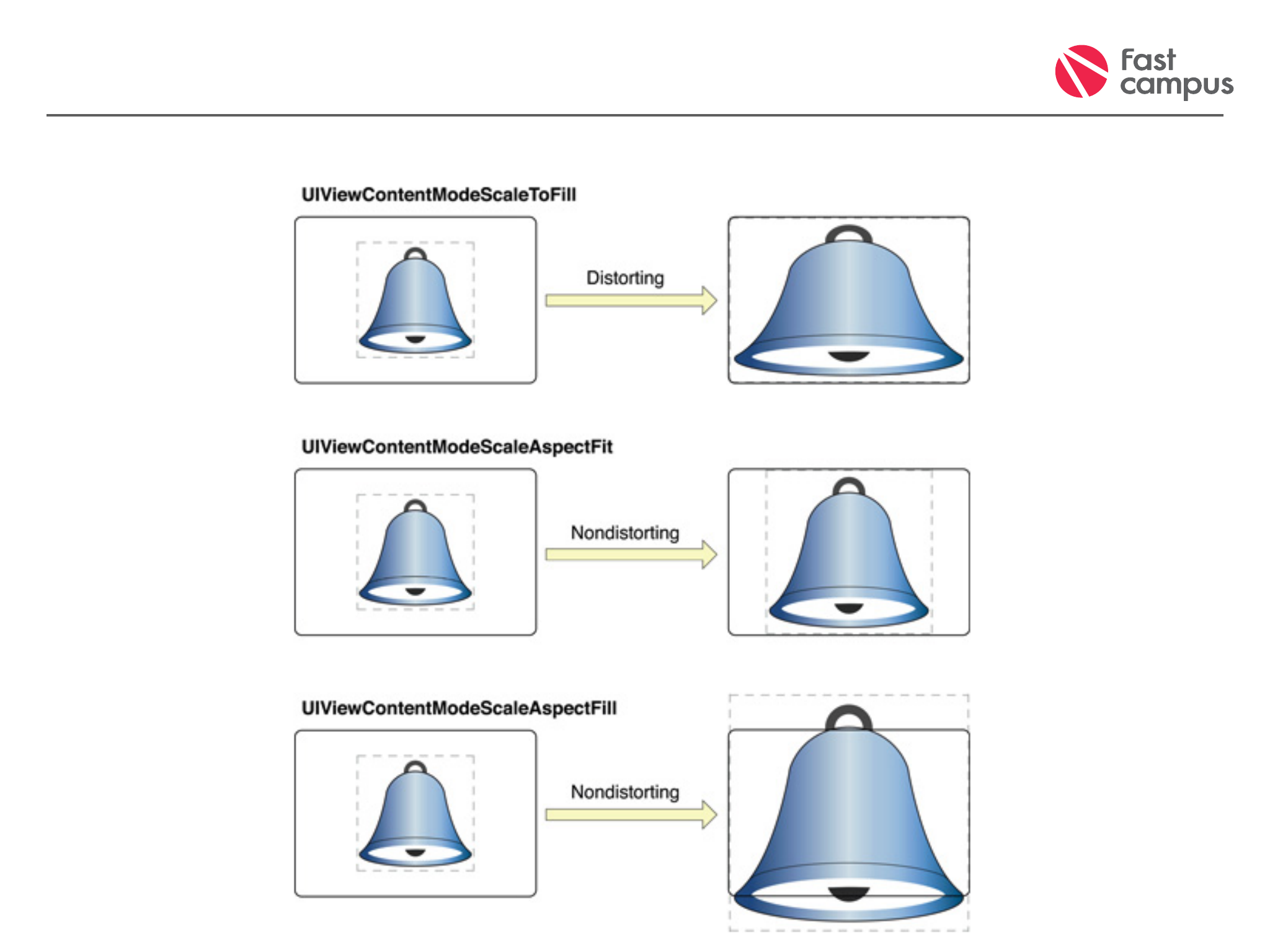 Fast campus

UIViewContentModeScaleToFill

Distorting

UIViewContentModeScaleAspectFit

Nondistorting

UIViewContentModeScaleAspectFill

Nondistorting